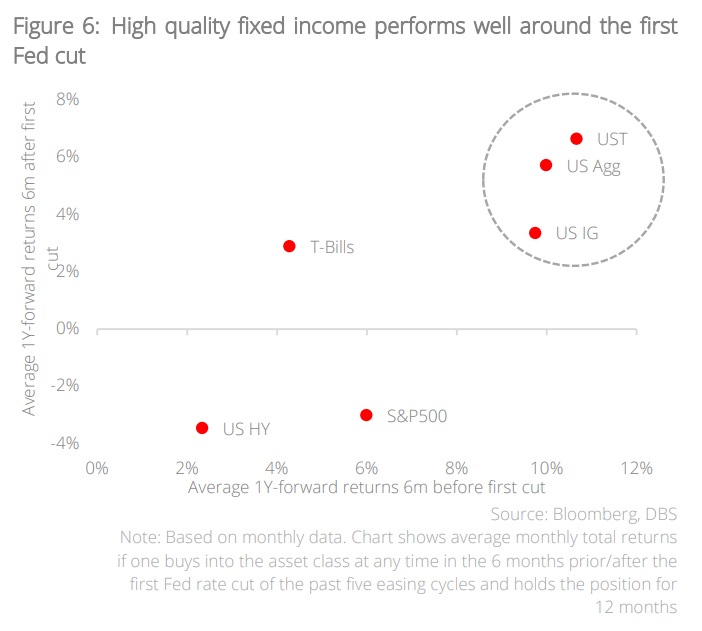 Figure 6: High quality fixed income performs well around the first Fed cut

Average 1Y-forward returns 6m after first cut

8%
6%
4%
2%
0%
-2%
-4%

UST
US Agg
US IG
T-Bills
S&P500
US HY

0%
2%
4%
6%
8%
10%
12%

Average 1Y-forward returns 6m before first cut

Source: Bloomberg, DBS
Note: Based on monthly data. Chart shows average monthly total returns if one buys into the asset class at any time in the 6 months prior/after the first Fed rate cut of the past five easing cycles and holds the position for 12 months